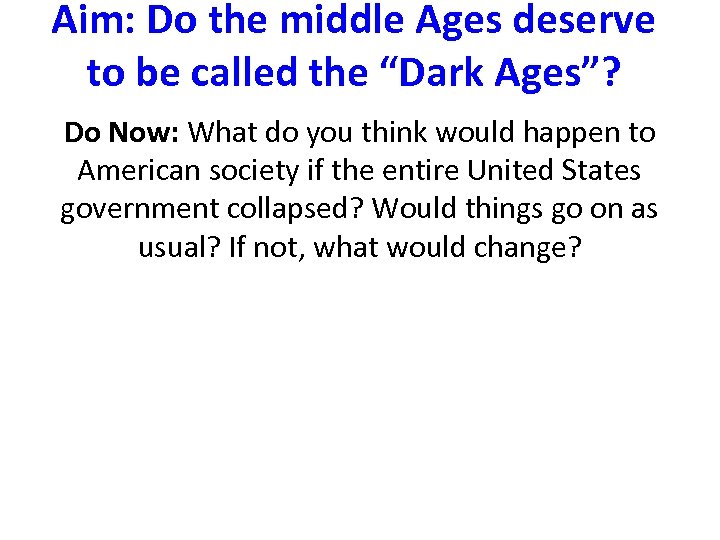 Aim: Do the middle Ages deserve to be called the “Dark Ages”?

Do Now: What do you think would happen to American society if the entire United States government collapsed? Would things go on as usual? If not, what would change?